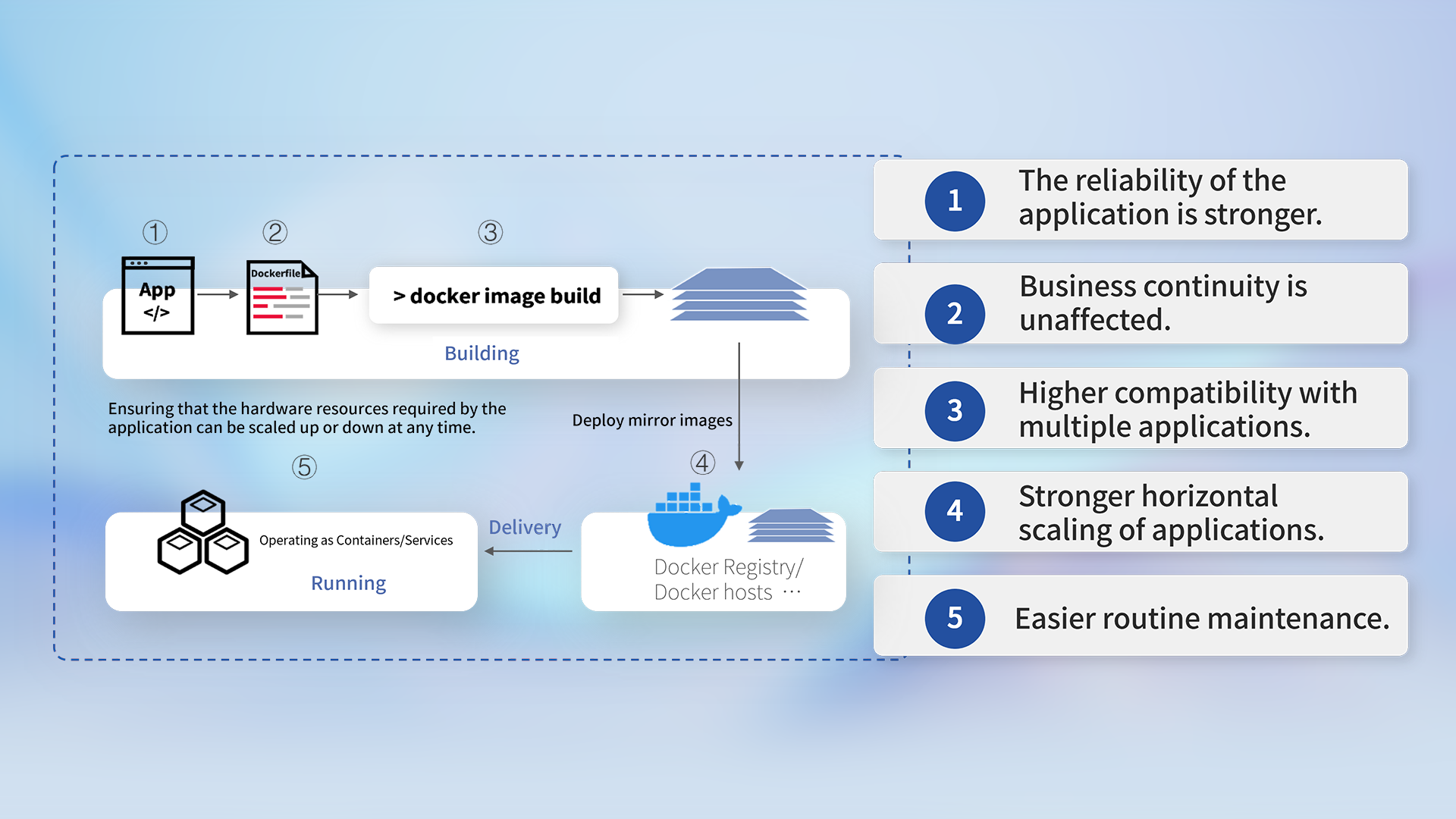 ① ② ③

App
</>

Dockerfile

> docker image build

Building

Ensuring that the hardware resources required by the application can be scaled up or down at any time.

Deploy mirror images

⑤ ④

Operating as Containers/Services

Running

Delivery

Docker Registry/
Docker hosts ···

1 The reliability of the application is stronger.

2 Business continuity is unaffected.

3 Higher compatibility with multiple applications.

4 Stronger horizontal scaling of applications.

5 Easier routine maintenance.